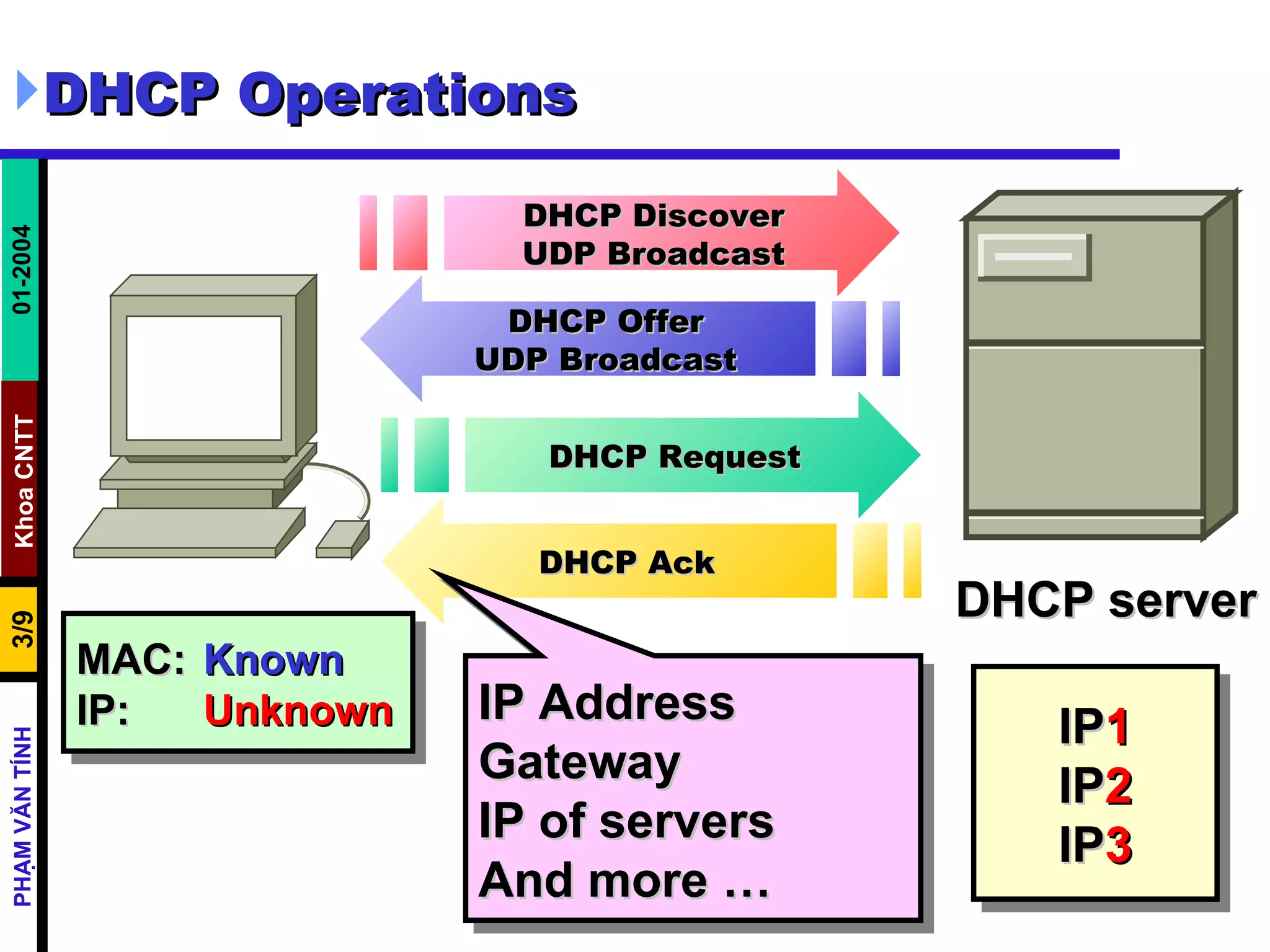 DHCP Operations

01-2004

Khoa CNTT

3/9

PHẠM VĂN TÍNH

DHCP Discover
UDP Broadcast

DHCP Offer
UDP Broadcast

DHCP Request

DHCP Ack

DHCP server

MAC: Known
IP: Unknown

IP Address
Gateway
IP of servers
And more …

IP1
IP2
IP3